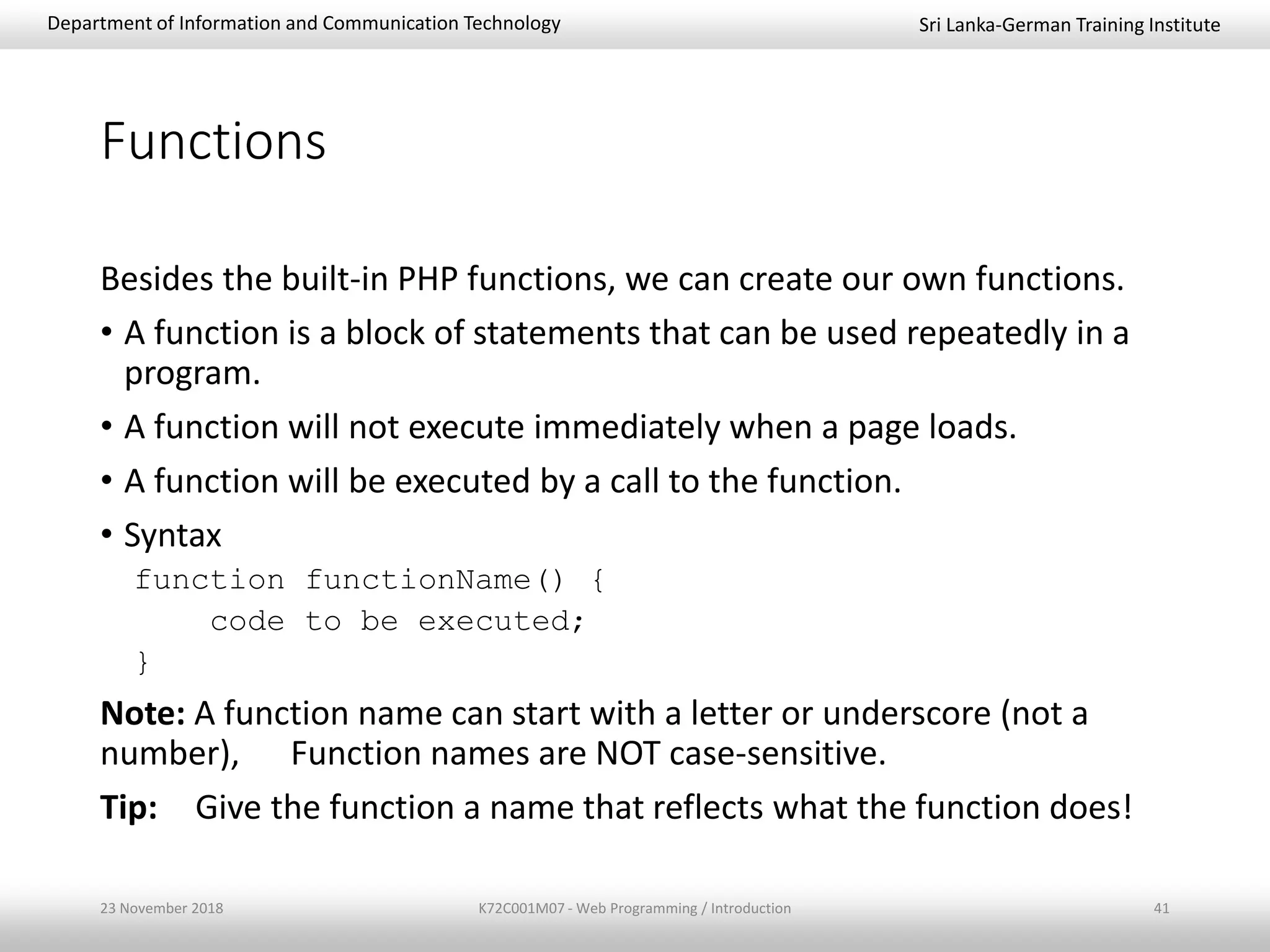 Department of Information and Communication Technology

Sri Lanka-German Training Institute

Functions

Besides the built-in PHP functions, we can create our own functions.

• A function is a block of statements that can be used repeatedly in a program.

• A function will not execute immediately when a page loads.

• A function will be executed by a call to the function.

• Syntax

function functionName() {
    code to be executed;
}

**Note:** A function name can start with a letter or underscore (not a number),   Function names are NOT case-sensitive.

**Tip:** Give the function a name that reflects what the function does!

23 November 2018

K72C001M07 - Web Programming / Introduction

41